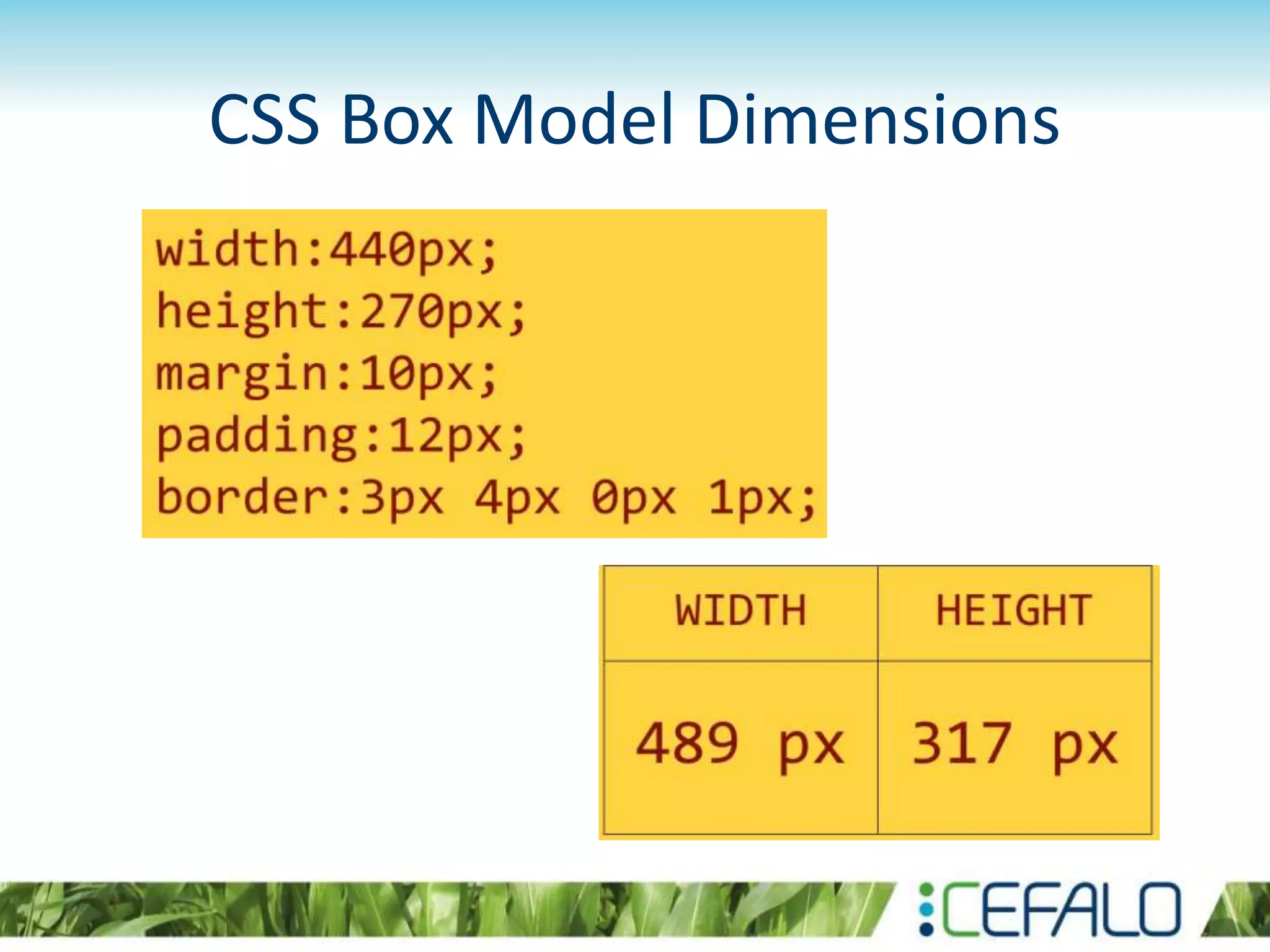 CSS Box Model Dimensions

width:440px;
height:270px;
margin:10px;
padding:12px;
border:3px 4px 0px 1px;

| WIDTH | HEIGHT |
|---|---|
| 489 px | 317 px |

CEFALO